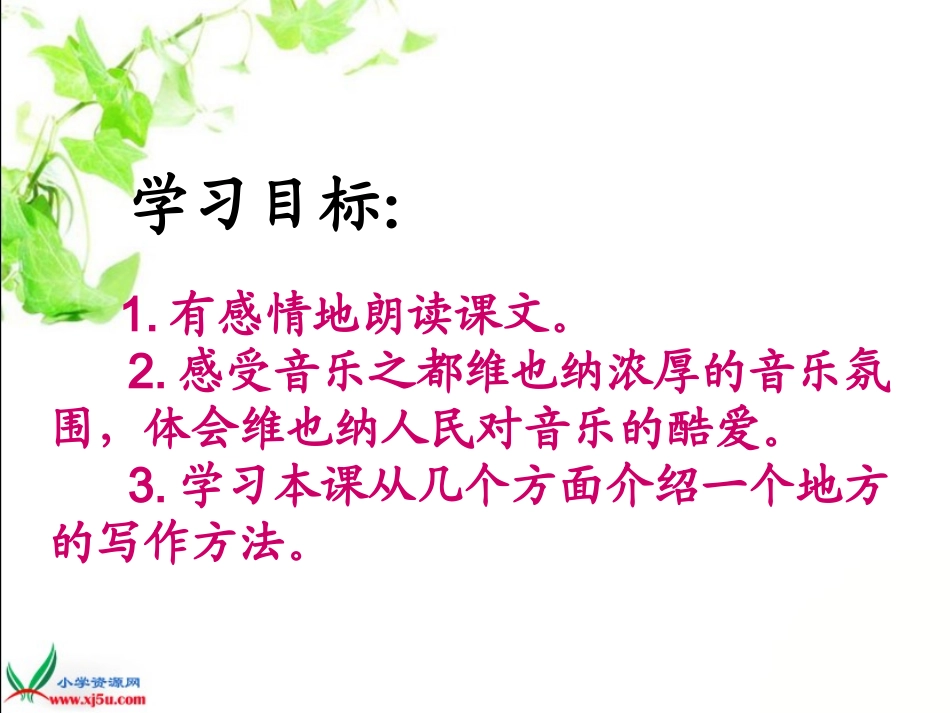 学习目标:

1. 有感情地朗读课文。

2. 感受音乐之都维也纳浓厚的音乐氛围，体会维也纳人民对音乐的酷爱。

3. 学习本课从几个方面介绍一个地方的写作方法。

小学资源网
www.xj5u.com